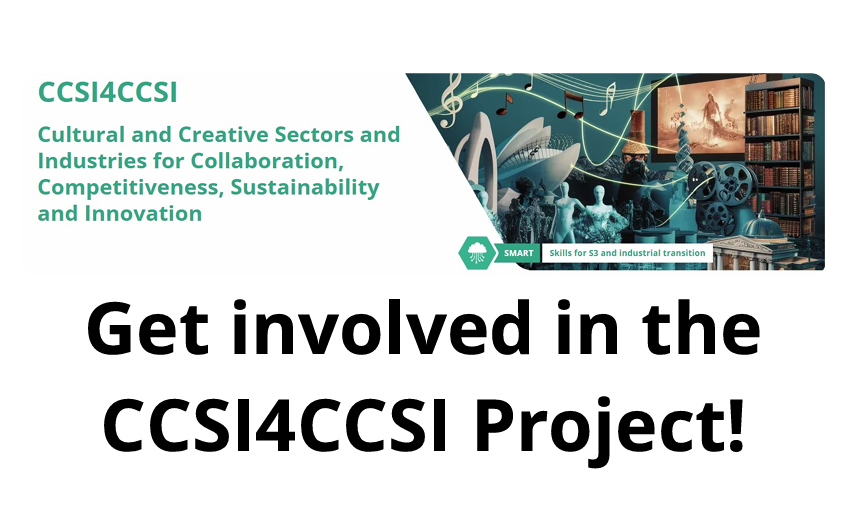 CCSI4CCSI

Cultural and Creative Sectors and Industries for Collaboration, Competitiveness, Sustainability and Innovation

SMART

Skills for S3 and industrial transition

Get involved in the CCSI4CCSI Project!